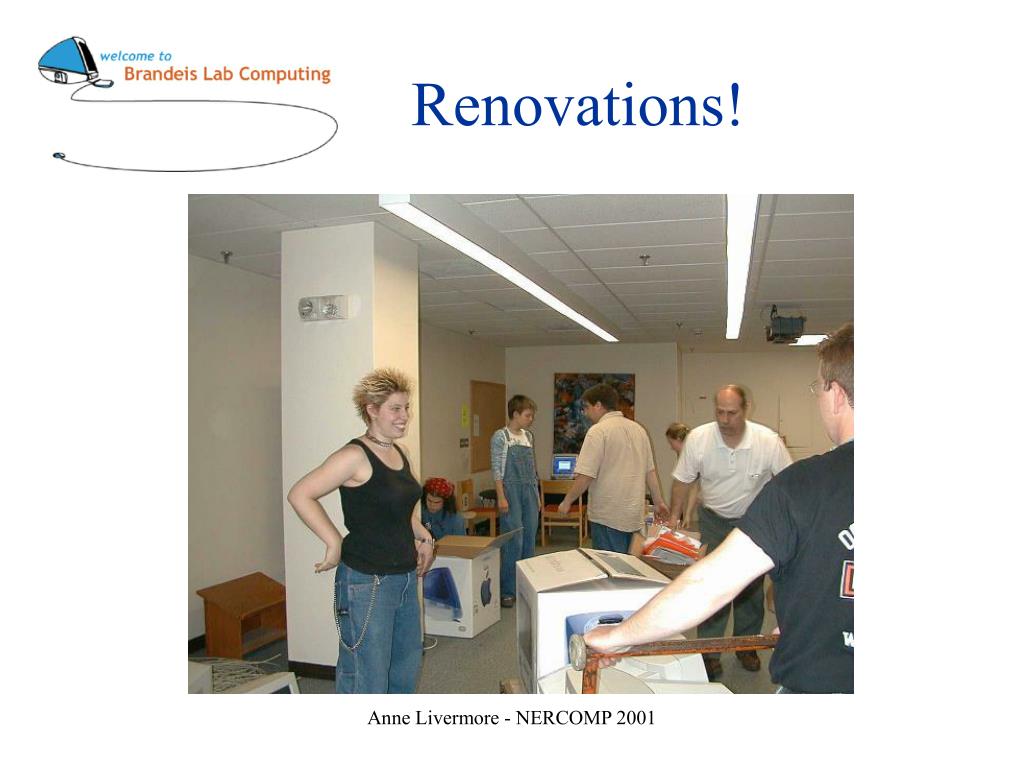 welcome to
Brandeis Lab Computing

Renovations!

Anne Livermore - NERCOMP 2001